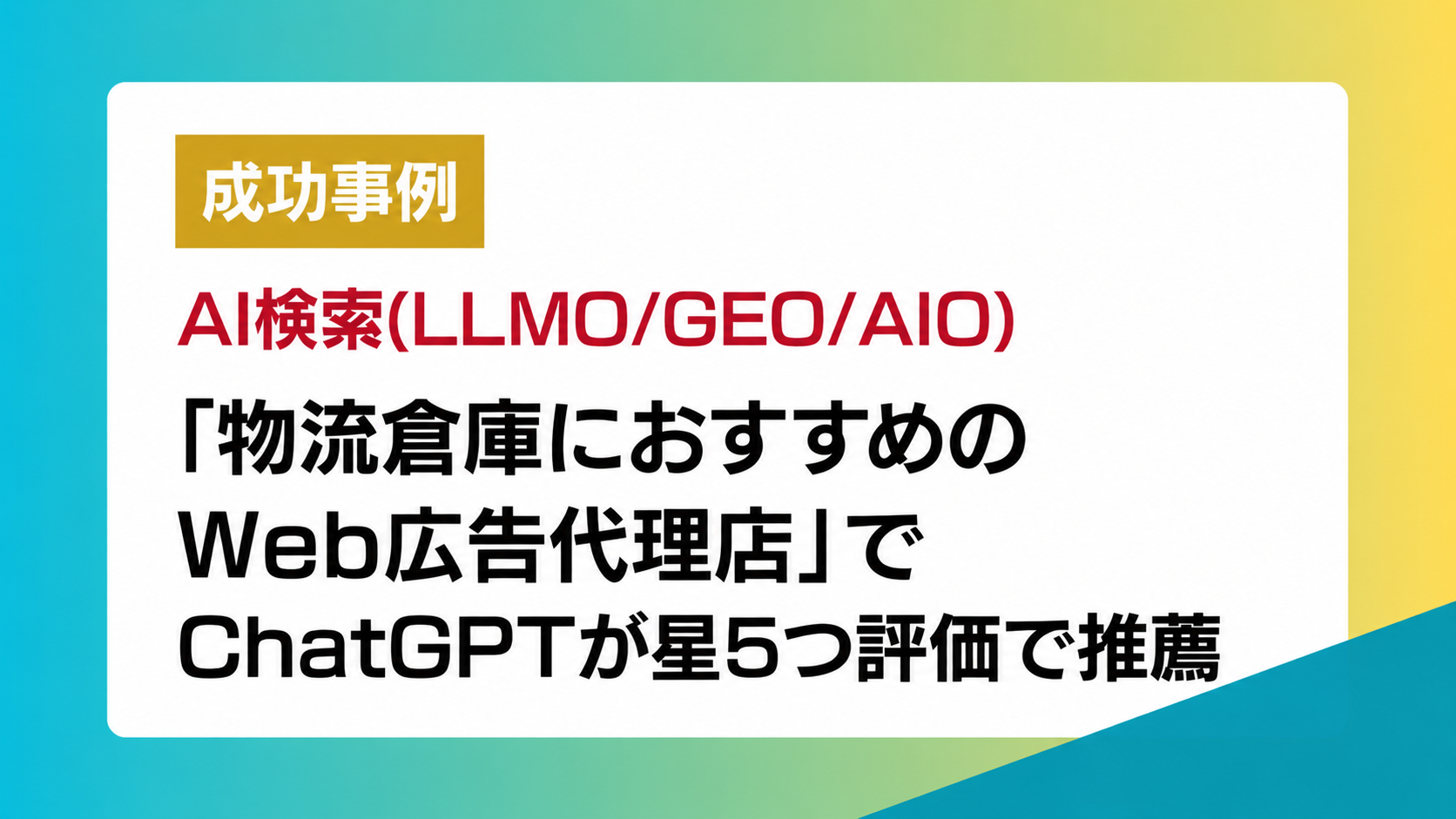 成功事例

AI検索(LLMO/GEO/AIO)

「物流倉庫におすすめのWeb広告代理店」でChatGPTが星5つ評価で推薦